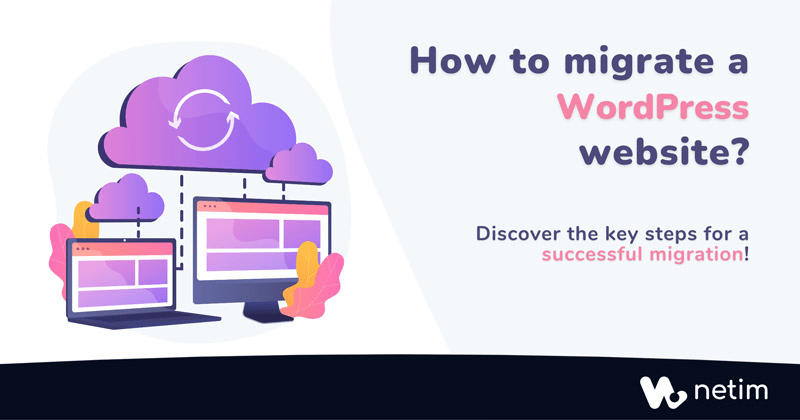 How to migrate a WordPress website?

Discover the key steps for a successful migration!

netim